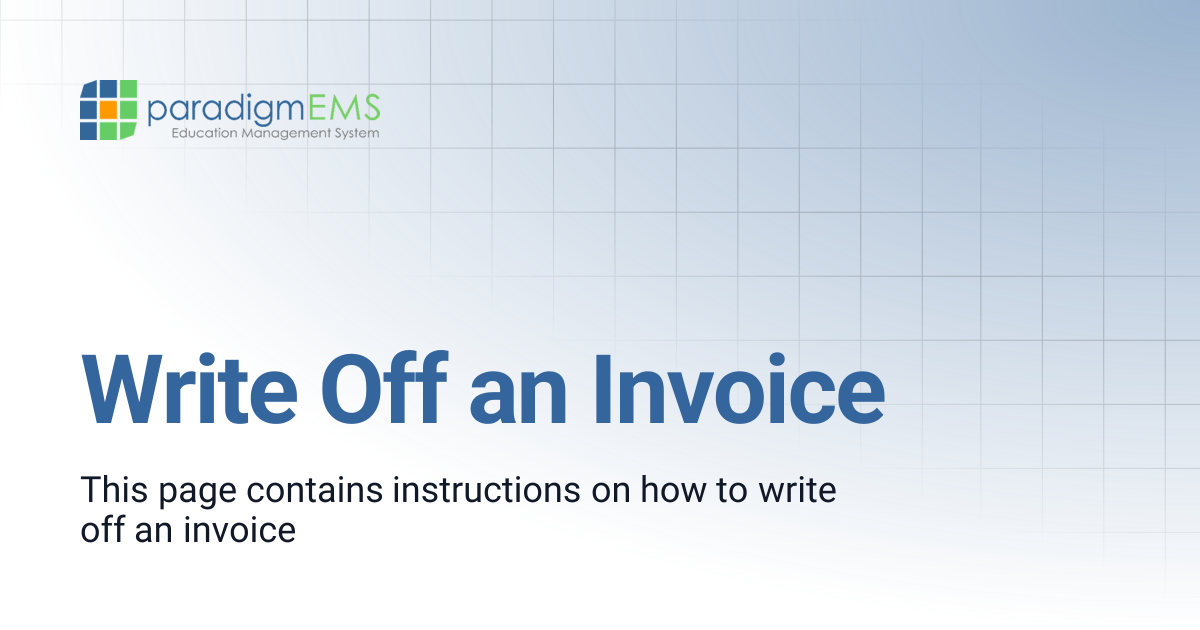 paradigmEMS
Education Management System

Write Off an Invoice

This page contains instructions on how to write off an invoice